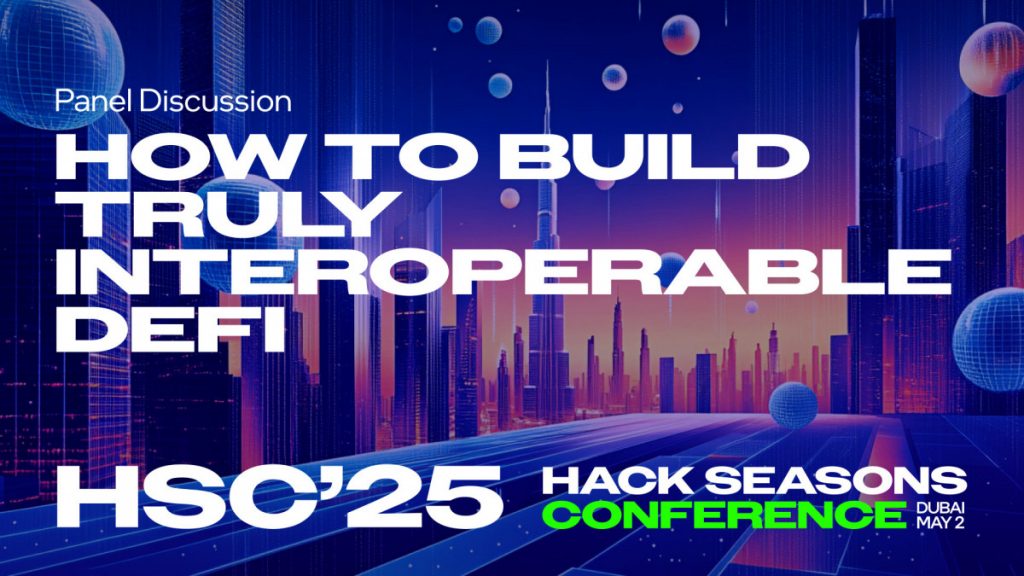 Panel Discussion

HOW TO BUILD TRULY INTEROPERABLE DEFI

HSC'25

HACK SEASONS CONFERENCE DUBAI MAY 2